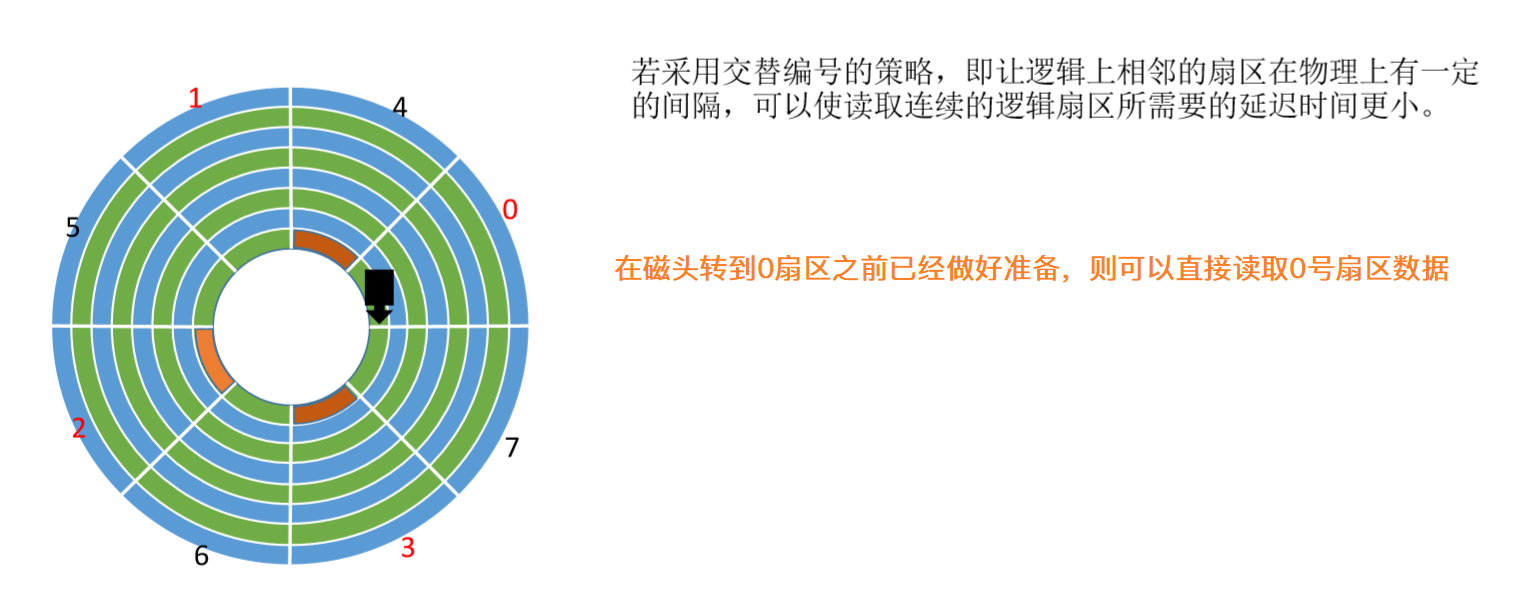 1
4
0
5
2
7
6
3

若采用交替编号的策略，即让逻辑上相邻的扇区在物理上有一定的间隔，可以使读取连续的逻辑扇区所需要的延迟时间更小。

在磁头转到0扇区之前已经做好准备，则可以直接读取0号扇区数据